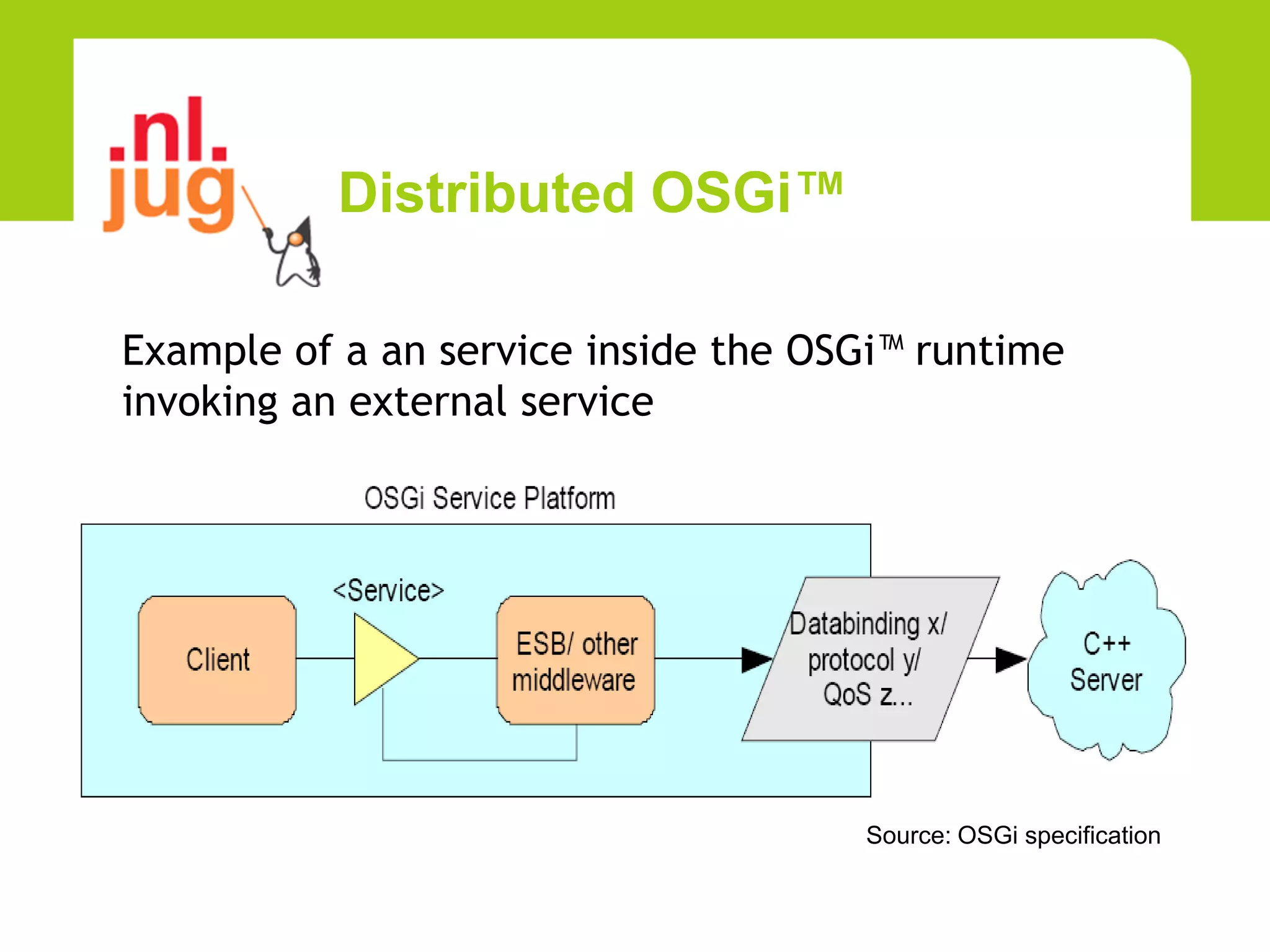 .nl.
jug

Distributed OSGi™

Example of a an service inside the OSGi™ runtime invoking an external service

OSGi Service Platform

Client

<Service>

ESB/ other middleware

Databinding x/ protocol y/ QoS z...

C++ Server

Source: OSGi specification